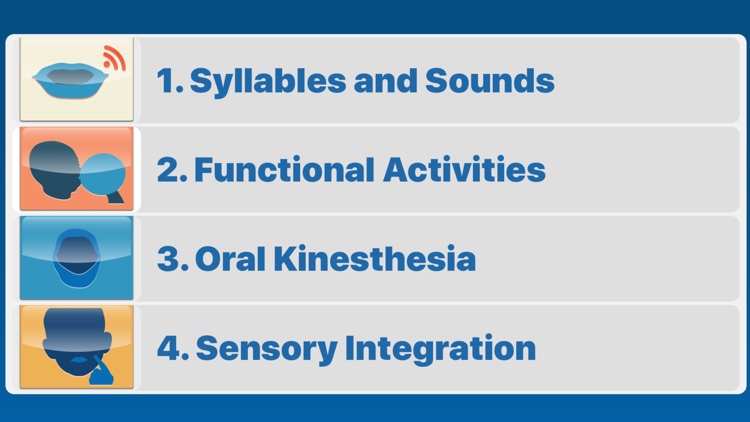 1. Syllables and Sounds

2. Functional Activities

3. Oral Kinesthesia

4. Sensory Integration